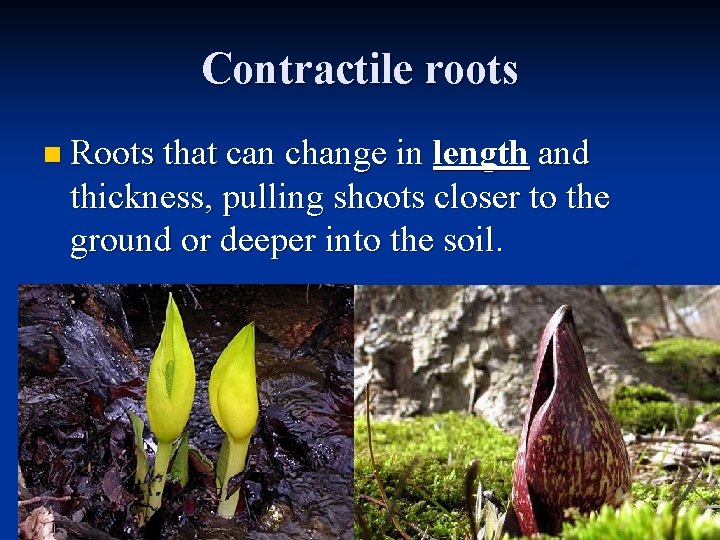 Contractile roots

Roots that can change in length and thickness, pulling shoots closer to the ground or deeper into the soil.